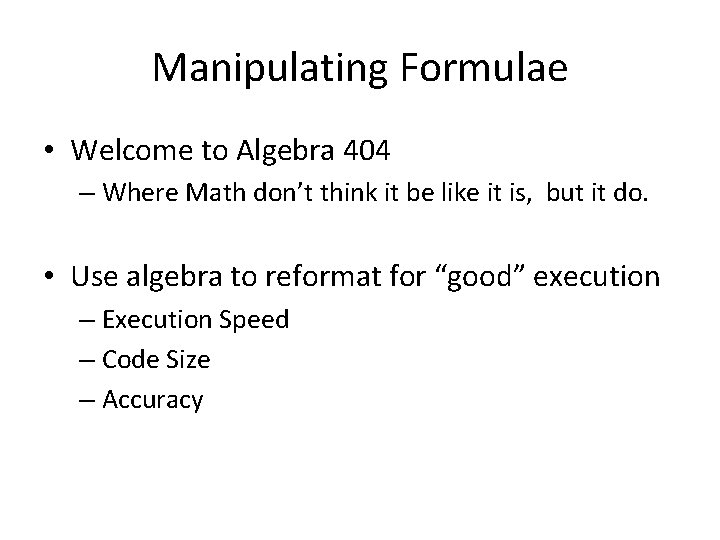 Manipulating Formulae

• Welcome to Algebra 404
– Where Math don’t think it be like it is, but it do.

• Use algebra to reformat for “good” execution
– Execution Speed
– Code Size
– Accuracy